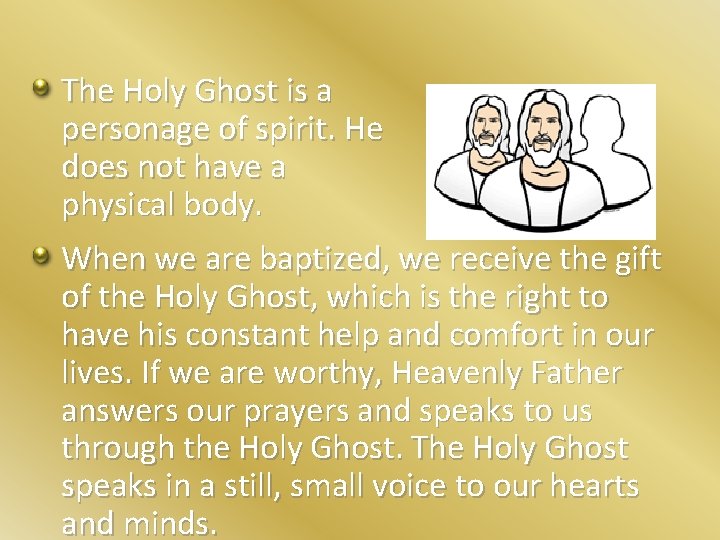 The Holy Ghost is a personage of spirit. He does not have a physical body.

When we are baptized, we receive the gift of the Holy Ghost, which is the right to have his constant help and comfort in our lives. If we are worthy, Heavenly Father answers our prayers and speaks to us through the Holy Ghost. The Holy Ghost speaks in a still, small voice to our hearts and minds.